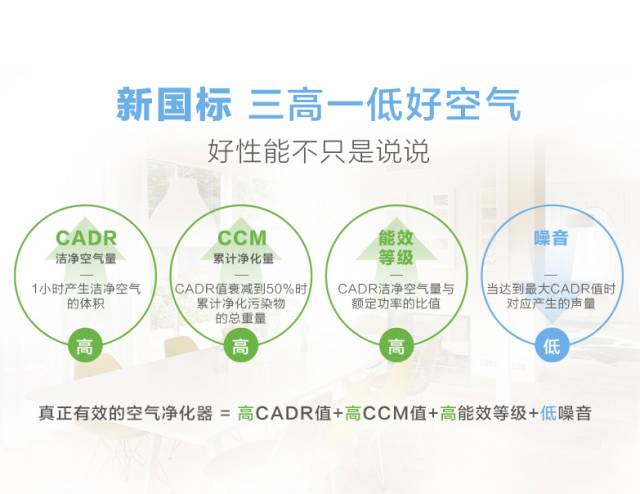 新国标 三高一低好空气

好性能不只是说说

CADR
洁净空气量
—
1小时产生洁净空气的体积
高

CCM
累计净化量
—
CADR值衰减到50%时累计净化污染物的总重量
高

能效等级
—
CADR洁净空气量与额定功率的比值
高

噪音
—
当达到最大CADR值时对应产生的声量
低

真正有效的空气净化器 = 高CADR值+高CCM值+高能效等级+低噪音